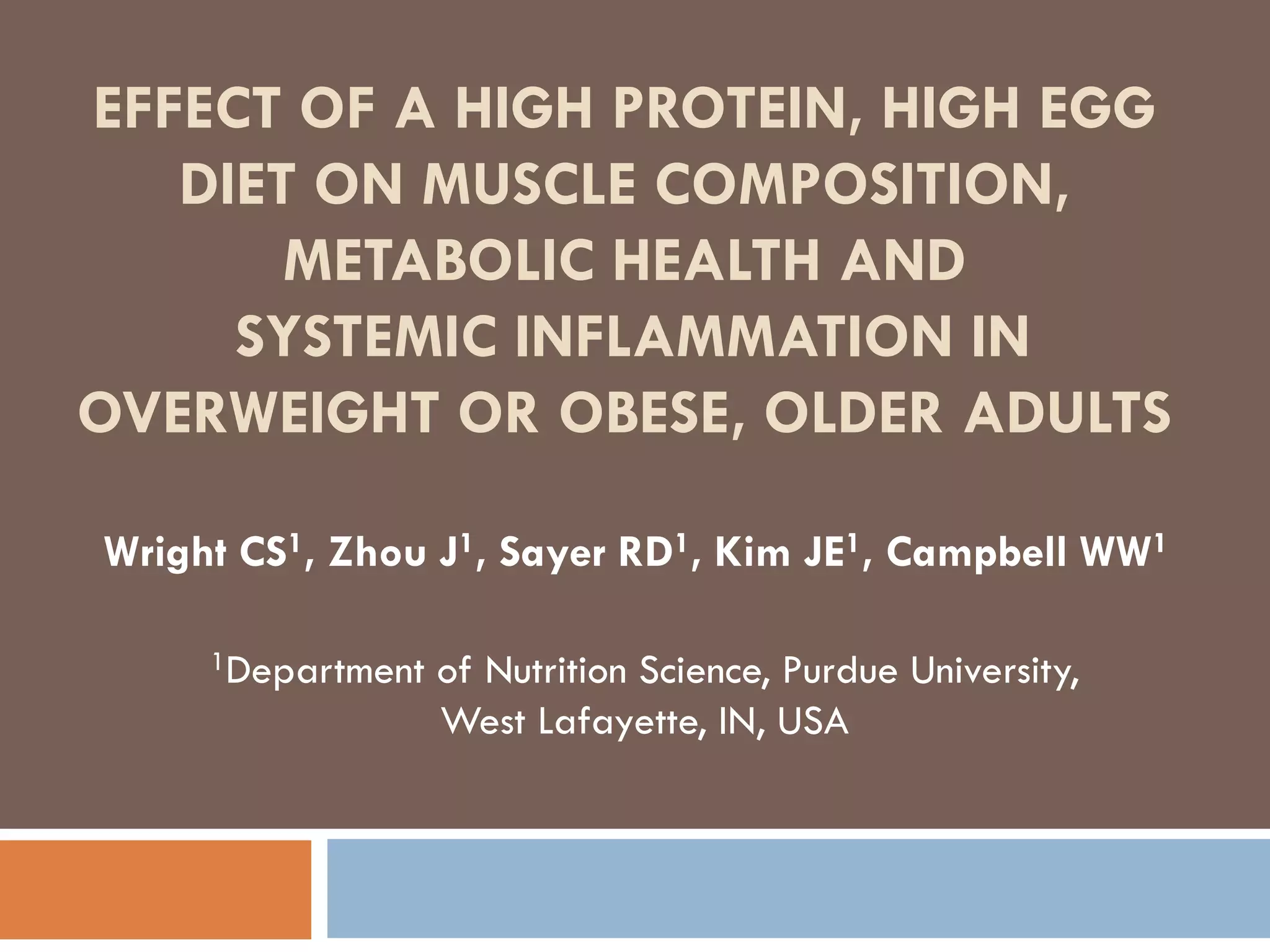 EFFECT OF A HIGH PROTEIN, HIGH EGG DIET ON MUSCLE COMPOSITION, METABOLIC HEALTH AND SYSTEMIC INFLAMMATION IN OVERWEIGHT OR OBESE, OLDER ADULTS

Wright CS$^1$, Zhou J$^1$, Sayer RD$^1$, Kim JE$^1$, Campbell WW$^1$

$^1$Department of Nutrition Science, Purdue University, West Lafayette, IN, USA